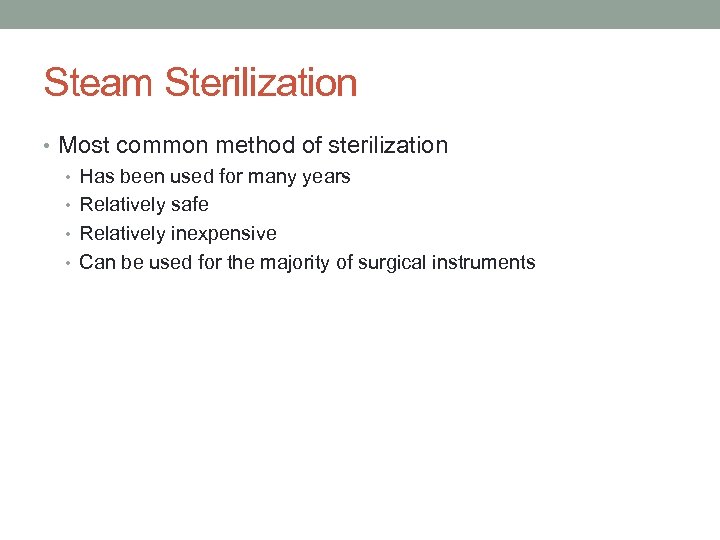 Steam Sterilization

• Most common method of sterilization
  • Has been used for many years
  • Relatively safe
  • Relatively inexpensive
  • Can be used for the majority of surgical instruments